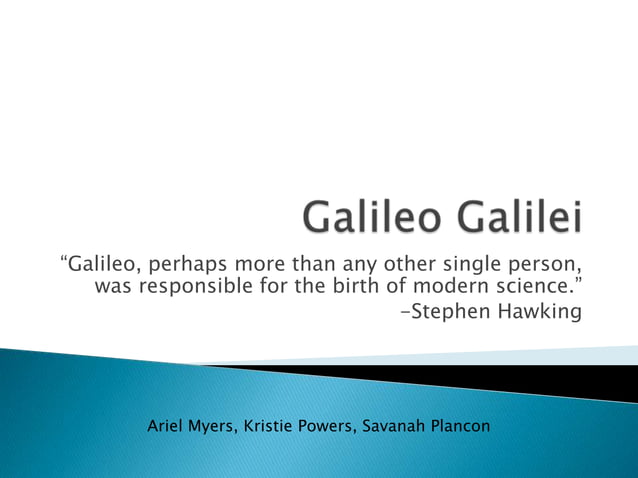 Galileo Galilei

“Galileo, perhaps more than any other single person, was responsible for the birth of modern science.”
–Stephen Hawking

Ariel Myers, Kristie Powers, Savanah Plancon